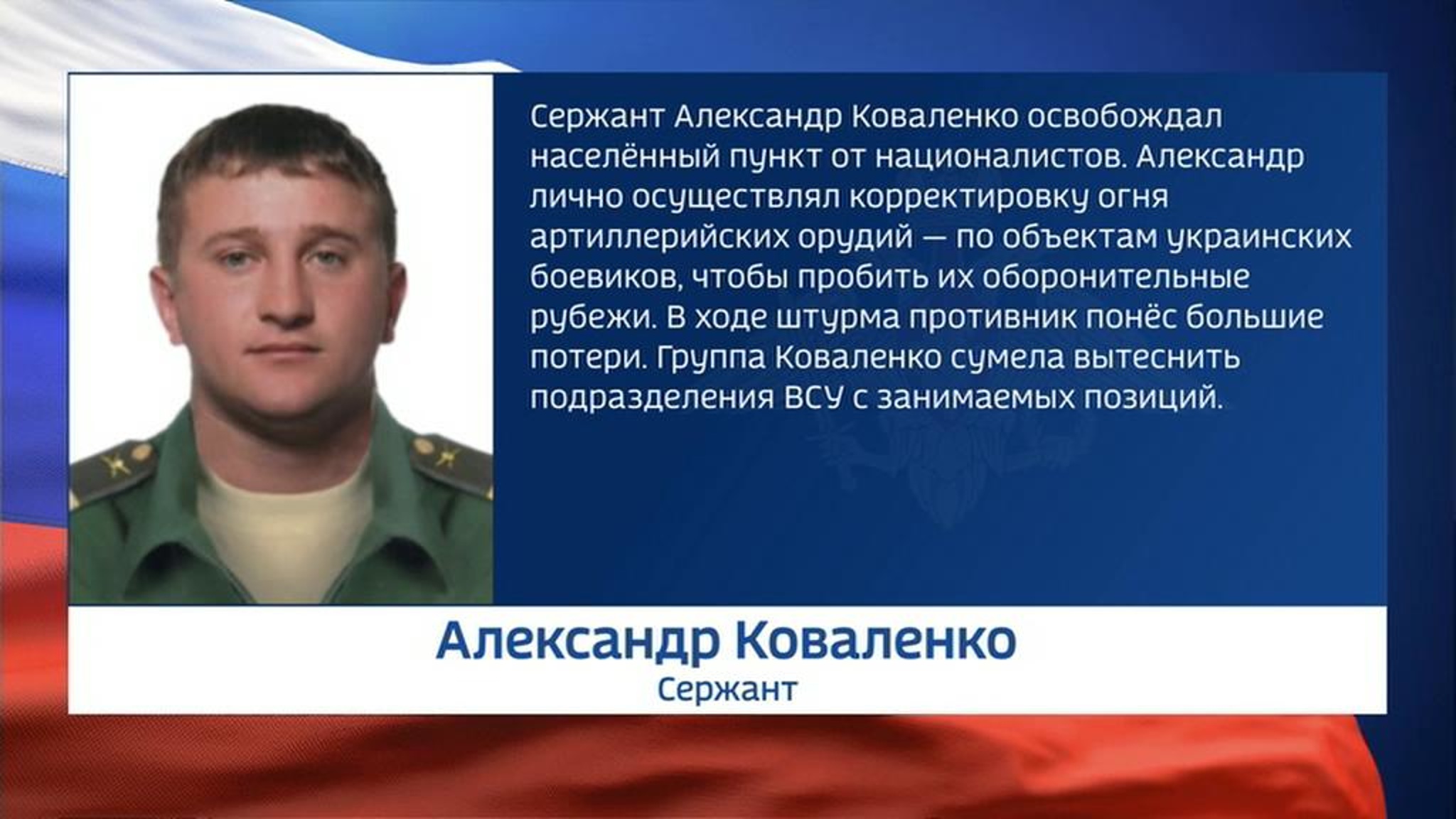 Сержант Александр Коваленко освобождал населённый пункт от националистов. Александр лично осуществлял корректировку огня артиллерийских орудий — по объектам украинских боевиков, чтобы пробить их оборонительные рубежи. В ходе штурма противник понёс большие потери. Группа Коваленко сумела вытеснить подразделения ВСУ с занимаемых позиций.

Александр Коваленко
Сержант